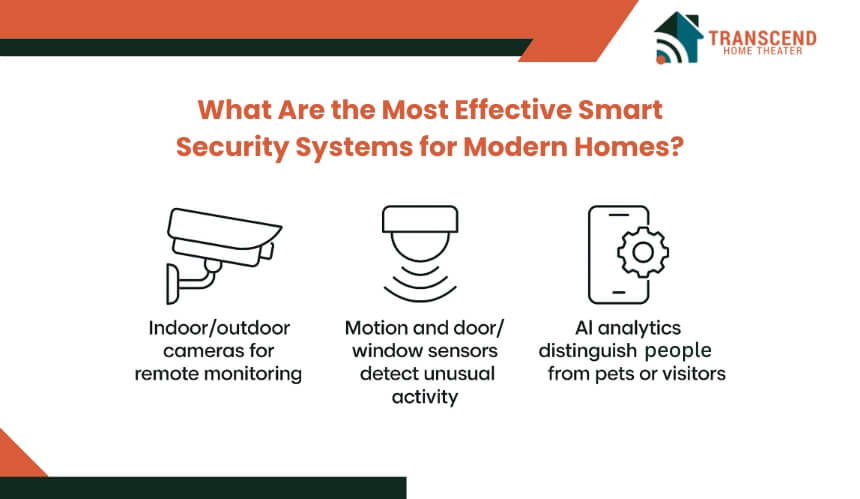 TRANSCEND
HOME THEATER

What Are the Most Effective Smart Security Systems for Modern Homes?

Indoor/outdoor cameras for remote monitoring

Motion and door/ window sensors detect unusual activity

AI analytics distinguish people from pets or visitors